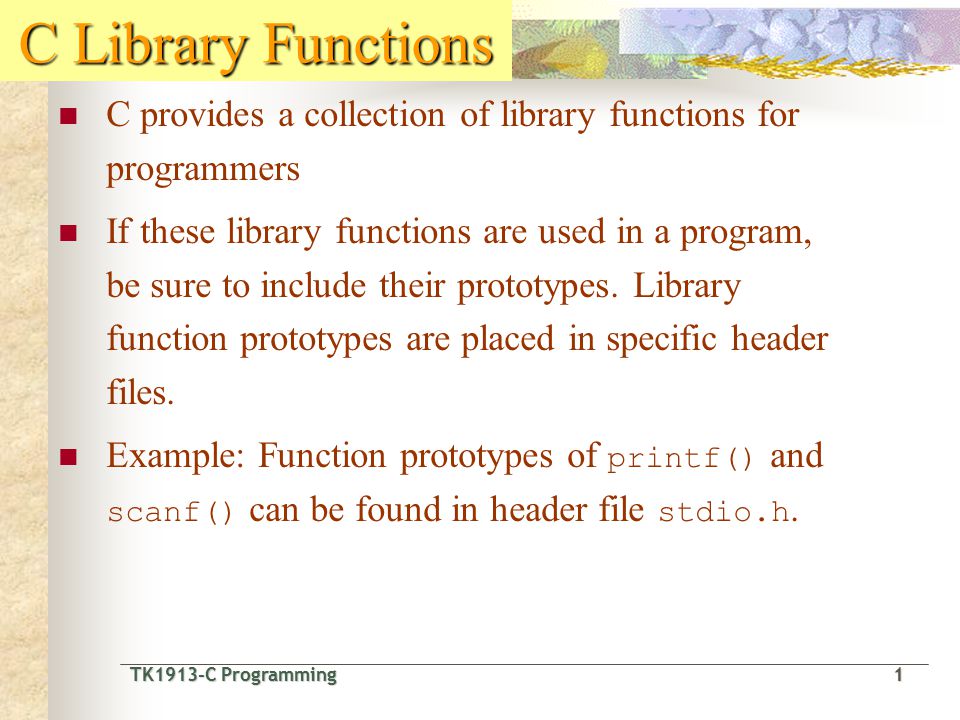 C Library Functions

- C provides a collection of library functions for programmers
- If these library functions are used in a program, be sure to include their prototypes. Library function prototypes are placed in specific header files.
- Example: Function prototypes of printf() and scanf() can be found in header file stdio.h.

TK1913-C Programming

1